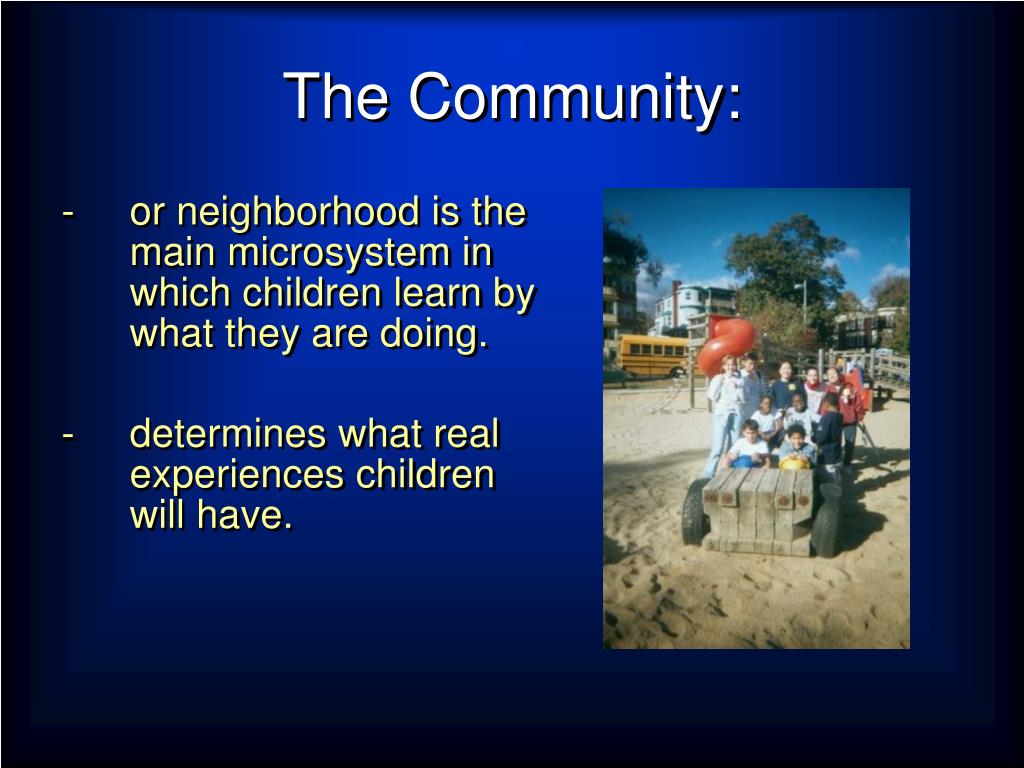 The Community:

- or neighborhood is the main microsystem in which children learn by what they are doing.

- determines what real experiences children will have.